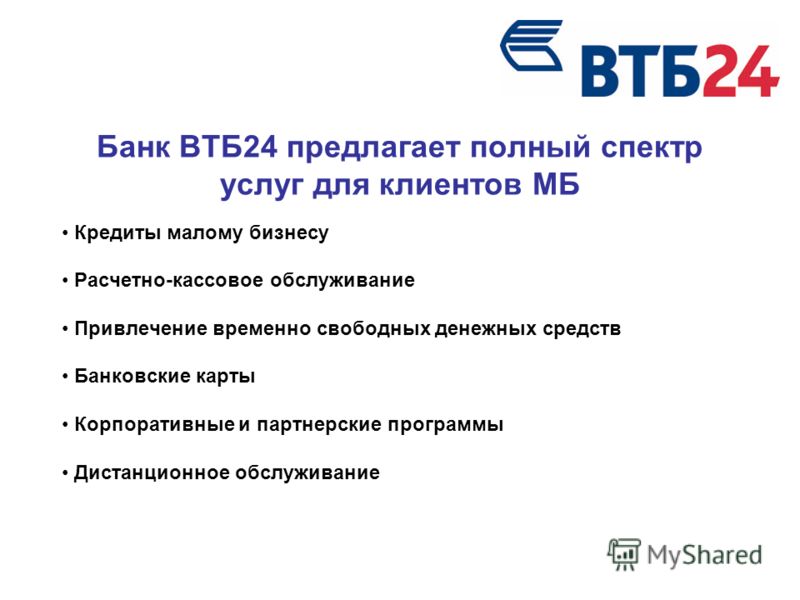 ВТБ24

Банк ВТБ24 предлагает полный спектр услуг для клиентов МБ

• Кредиты малому бизнесу

• Расчетно-кассовое обслуживание

• Привлечение временно свободных денежных средств

• Банковские карты

• Корпоративные и партнерские программы

• Дистанционное обслуживание

MyShared